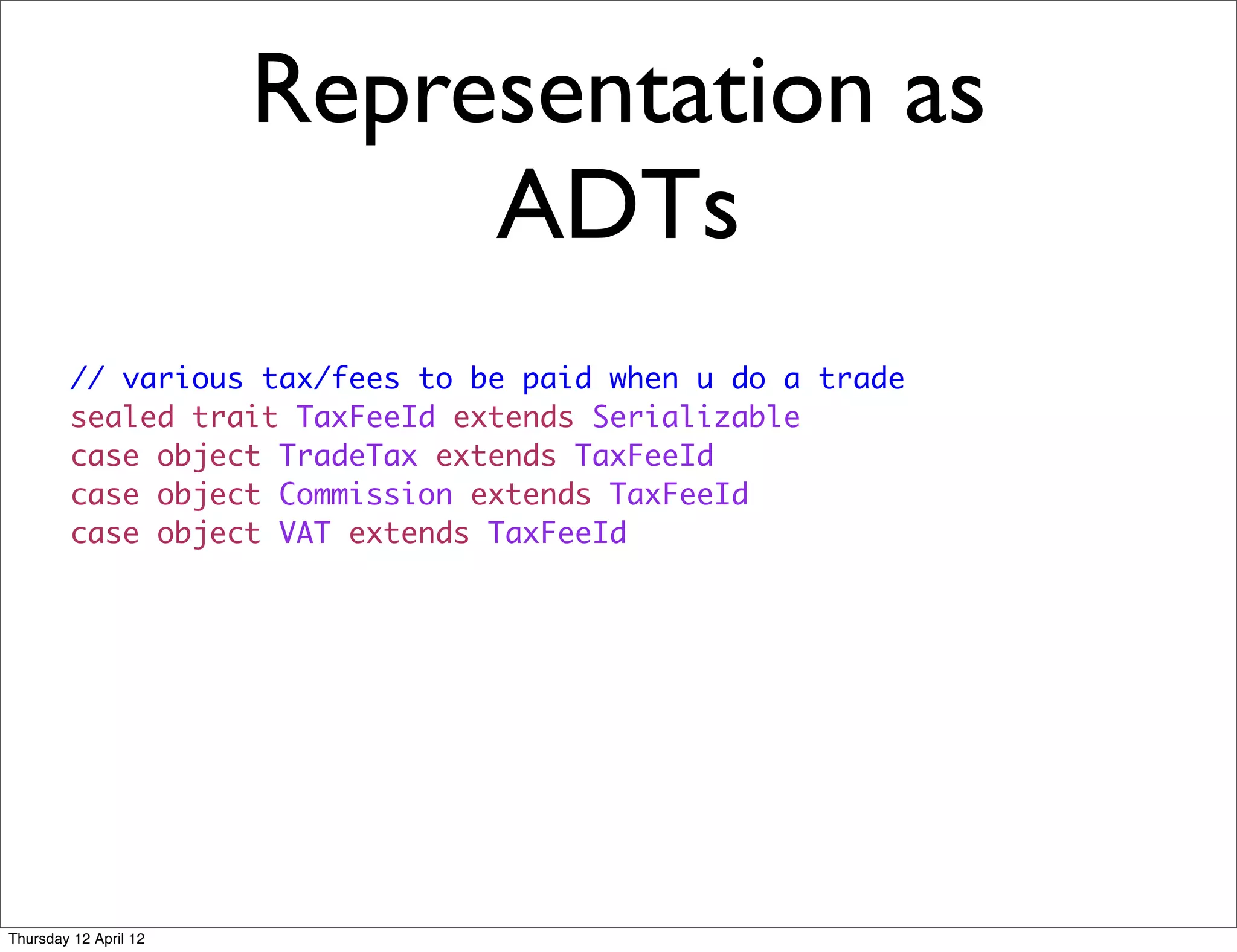 Representation as ADTs

// various tax/fees to be paid when u do a trade
sealed trait TaxFeeId extends Serializable
case object TradeTax extends TaxFeeId
case object Commission extends TaxFeeId
case object VAT extends TaxFeeId

Thursday 12 April 12